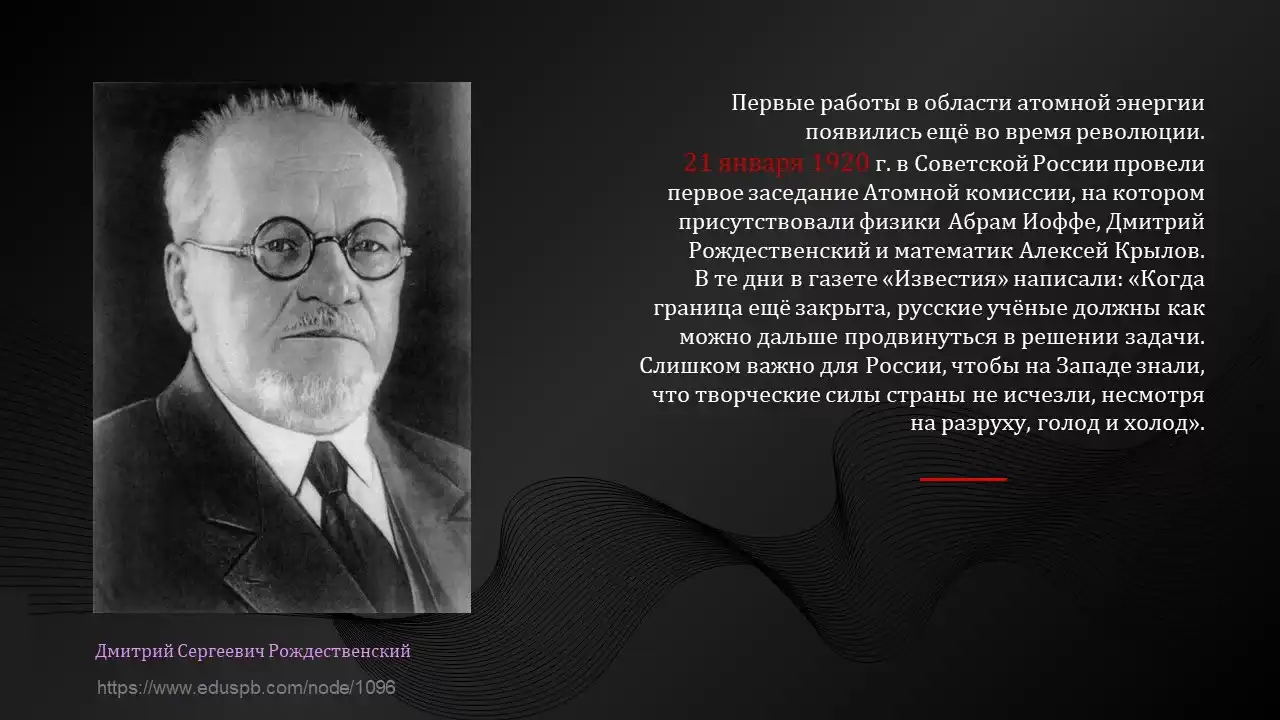 Первые работы в области атомной энергии появились ещё во время революции. 21 января 1920 г. в Советской России провели первое заседание Атомной комиссии, на котором присутствовали физики Абрам Иоффе, Дмитрий Рождественский и математик Алексей Крылов. В те дни в газете «Известия» написали: «Когда граница ещё закрыта, русские учёные должны как можно дальше продвинуться в решении задачи. Слишком важно для России, чтобы на Западе знали, что творческие силы страны не исчезли, несмотря на разруху, голод и холод».

Дмитрий Сергеевич Рождественский

https://www.eduspb.com/node/1096